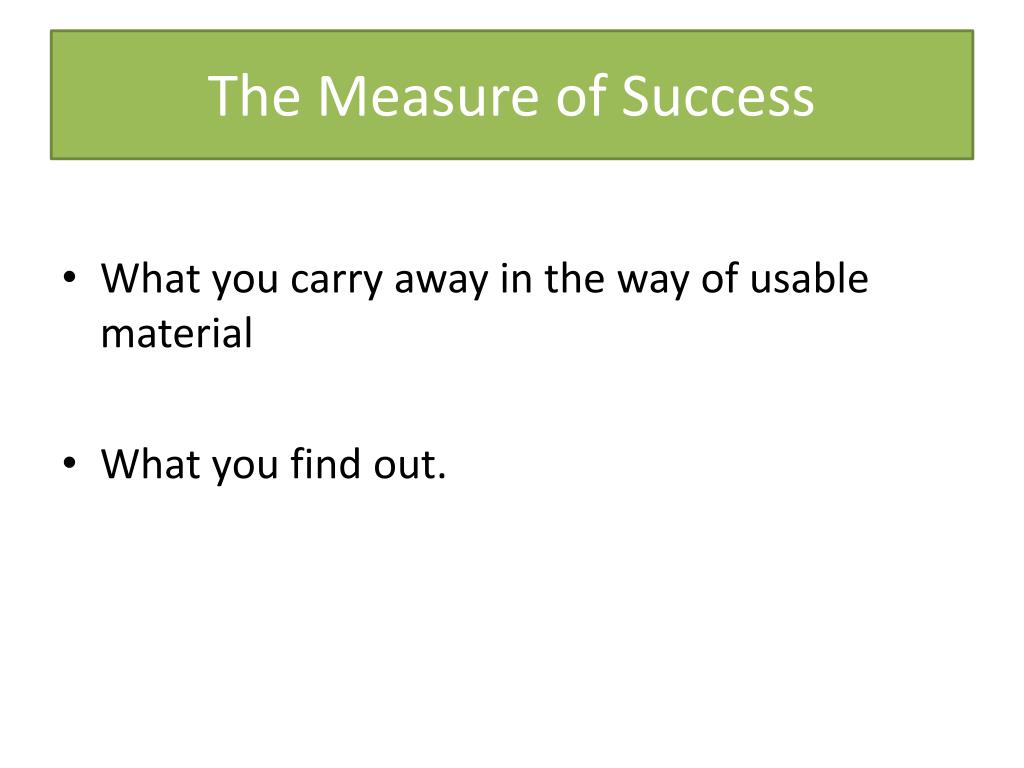 The Measure of Success

• What you carry away in the way of usable material

• What you find out.